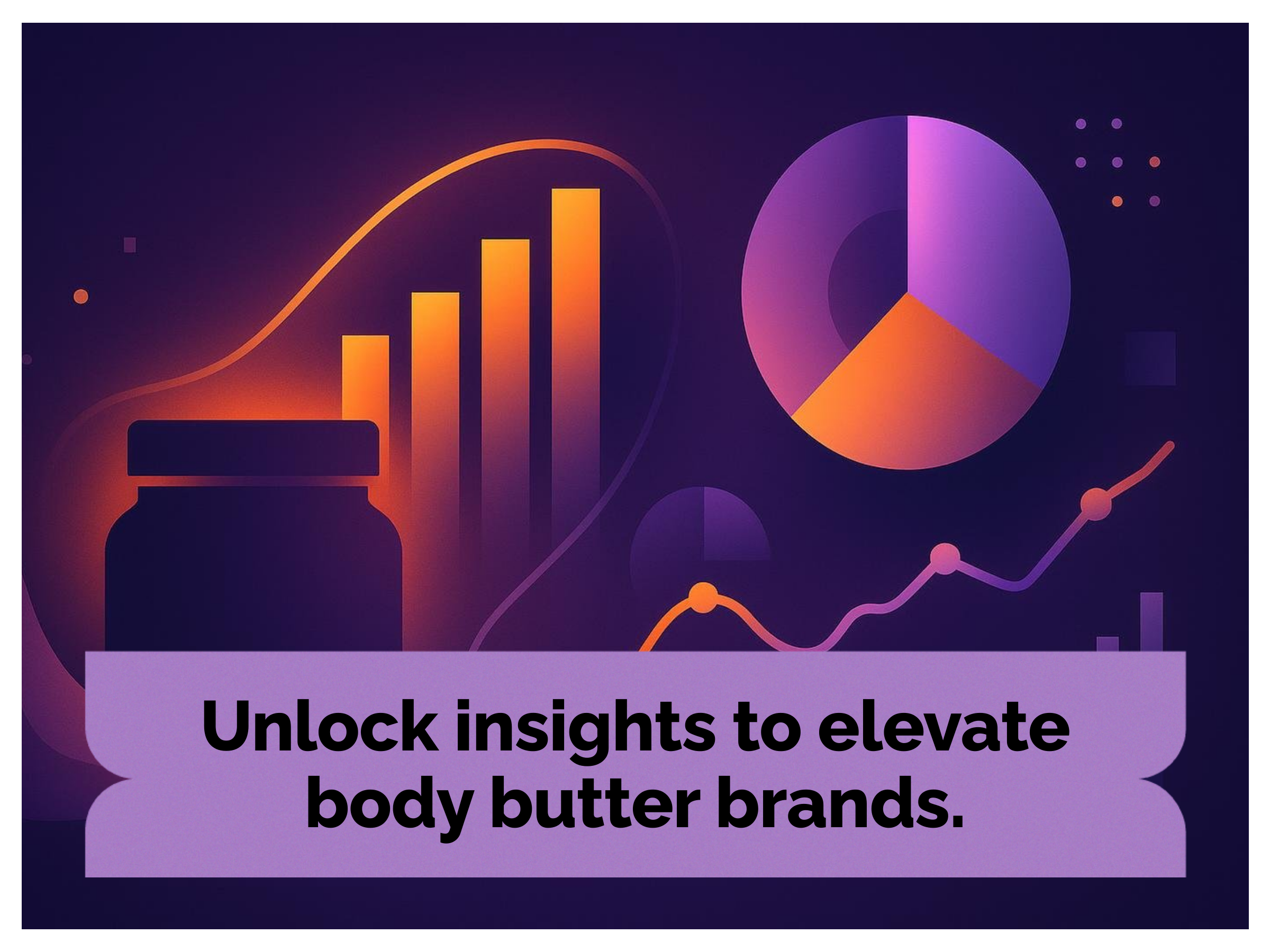 Unlock insights to elevate body butter brands.